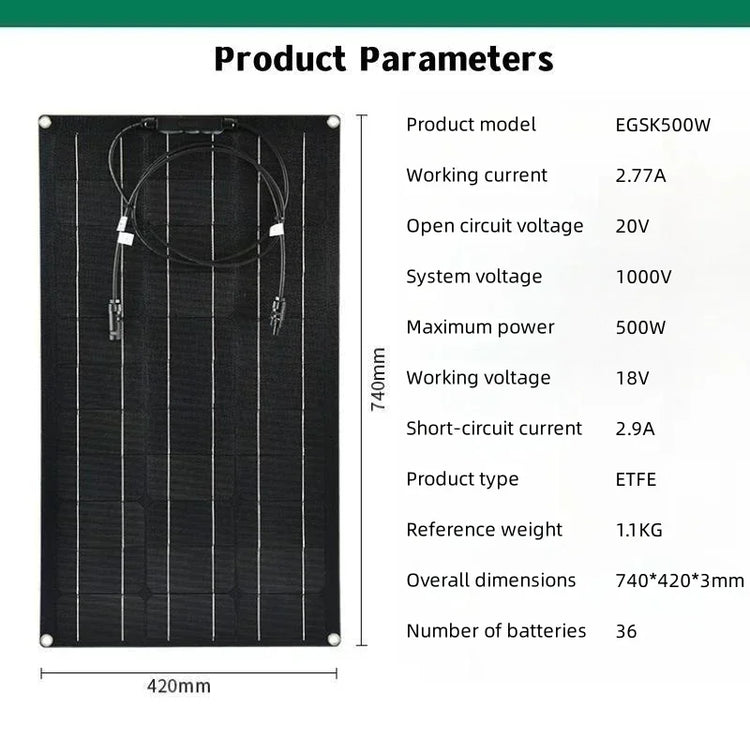 Product Parameters

740mm

420mm

| Product model | EGSK500W |
|---|---|
| Working current | 2.77A |
| Open circuit voltage | 20V |
| System voltage | 1000V |
| Maximum power | 500W |
| Working voltage | 18V |
| Short-circuit current | 2.9A |
| Product type | ETFE |
| Reference weight | 1.1KG |
| Overall dimensions | 740*420*3mm |
| Number of batteries | 36 |